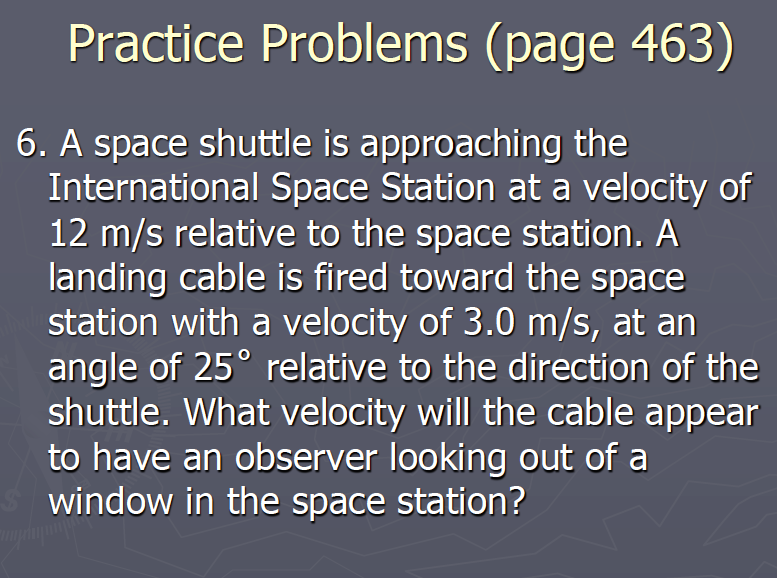 Practice Problems (page 463)

6. A space shuttle is approaching the International Space Station at a velocity of 12 m/s relative to the space station. A landing cable is fired toward the space station with a velocity of 3.0 m/s, at an angle of 25° relative to the direction of the shuttle. What velocity will the cable appear to have an observer looking out of a window in the space station?